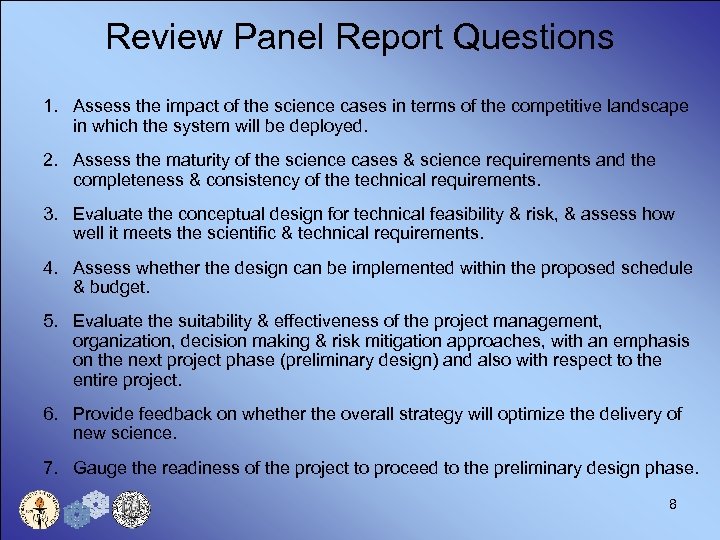 Review Panel Report Questions

1. Assess the impact of the science cases in terms of the competitive landscape in which the system will be deployed.

2. Assess the maturity of the science cases & science requirements and the completeness & consistency of the technical requirements.

3. Evaluate the conceptual design for technical feasibility & risk, & assess how well it meets the scientific & technical requirements.

4. Assess whether the design can be implemented within the proposed schedule & budget.

5. Evaluate the suitability & effectiveness of the project management, organization, decision making & risk mitigation approaches, with an emphasis on the next project phase (preliminary design) and also with respect to the entire project.

6. Provide feedback on whether the overall strategy will optimize the delivery of new science.

7. Gauge the readiness of the project to proceed to the preliminary design phase.

8